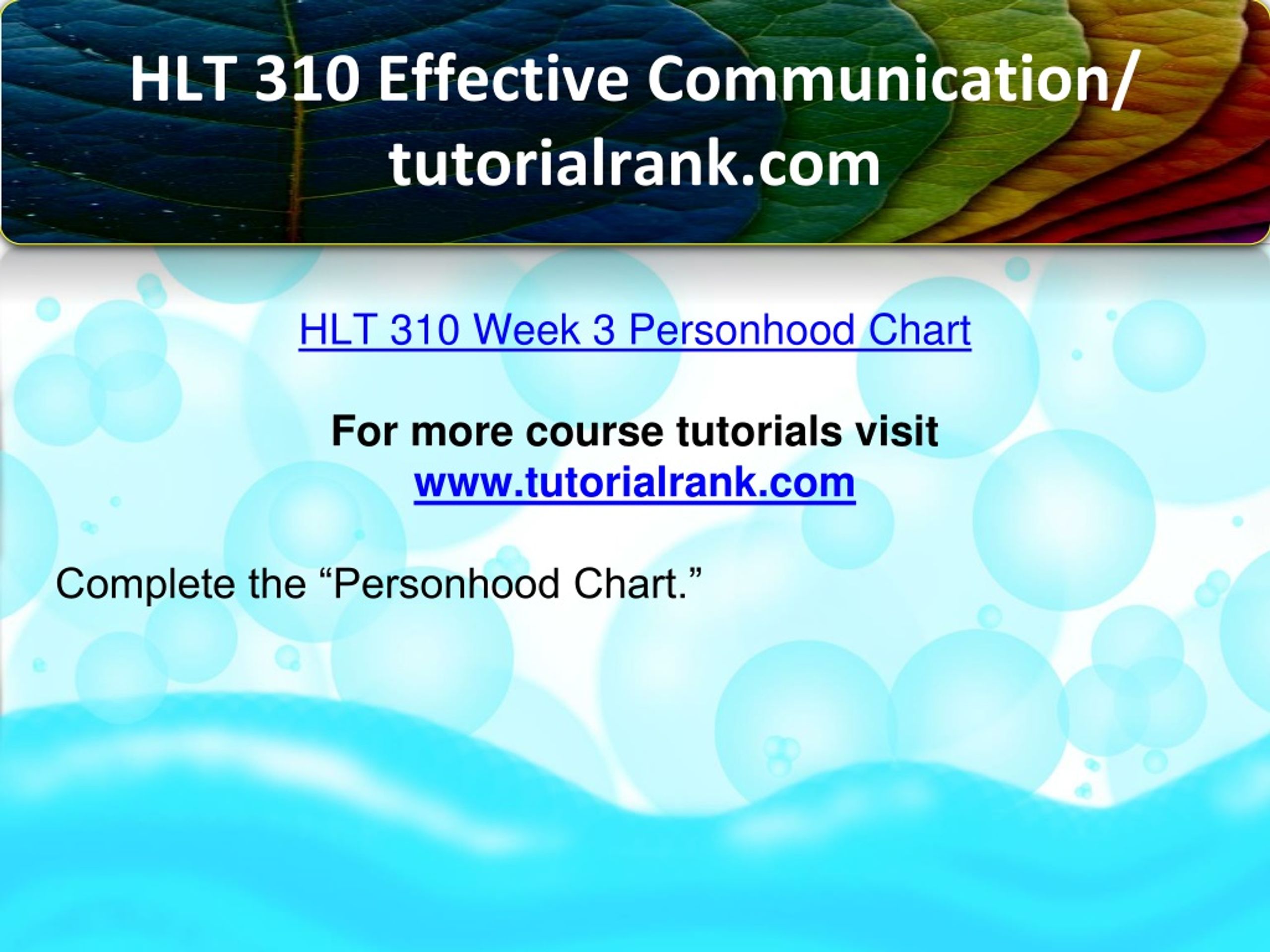 HLT 310 Effective Communication/ tutorialrank.com

HLT 310 Week 3 Personhood Chart

For more course tutorials visit
www.tutorialrank.com

Complete the “Personhood Chart.”